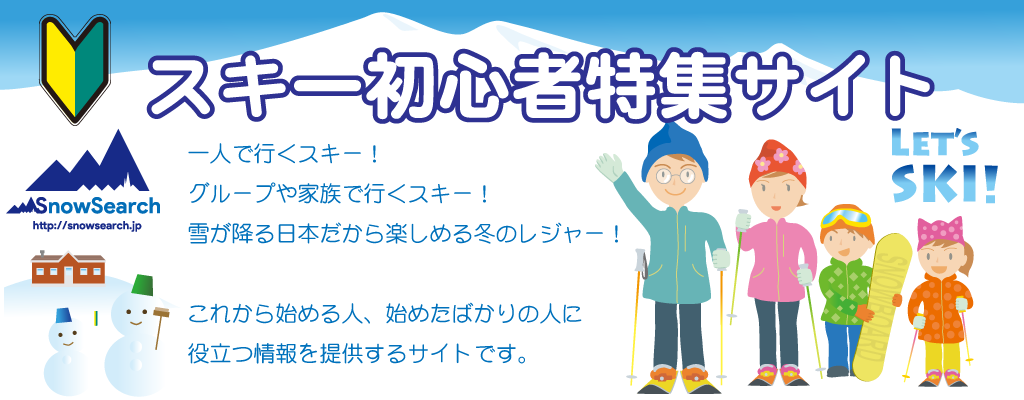 スキー初心者特集サイト

SnowSearch
http://snowsearch.jp

一人で行くスキー！
グループや家族で行くスキー！
雪が降る日本だから楽しめる冬のレジャー！

これから始める人、始めたばかりの人に
役立つ情報を提供するサイトです。

LET'S SKI!

SNOWBOARD